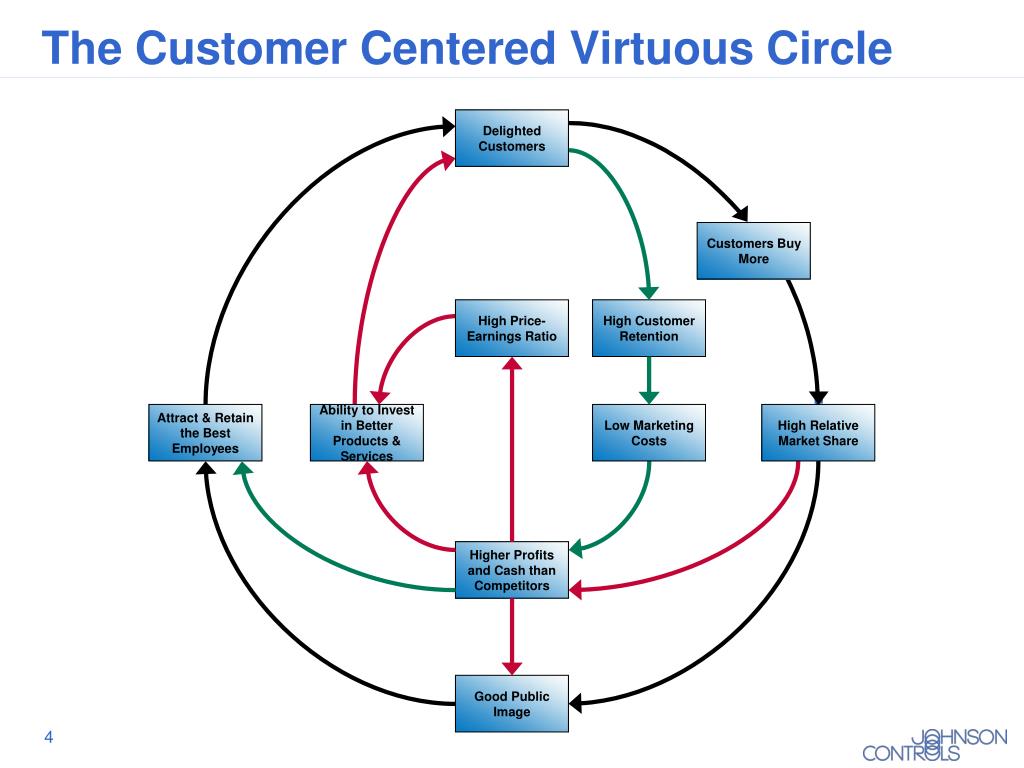 The Customer Centered Virtuous Circle

Delighted Customers

Customers Buy More

High Price-Earnings Ratio

High Customer Retention

Attract & Retain the Best Employees

Ability to Invest in Better Products & Services

Low Marketing Costs

High Relative Market Share

Higher Profits and Cash than Competitors

Good Public Image

4

JOHNSON CONTROLS